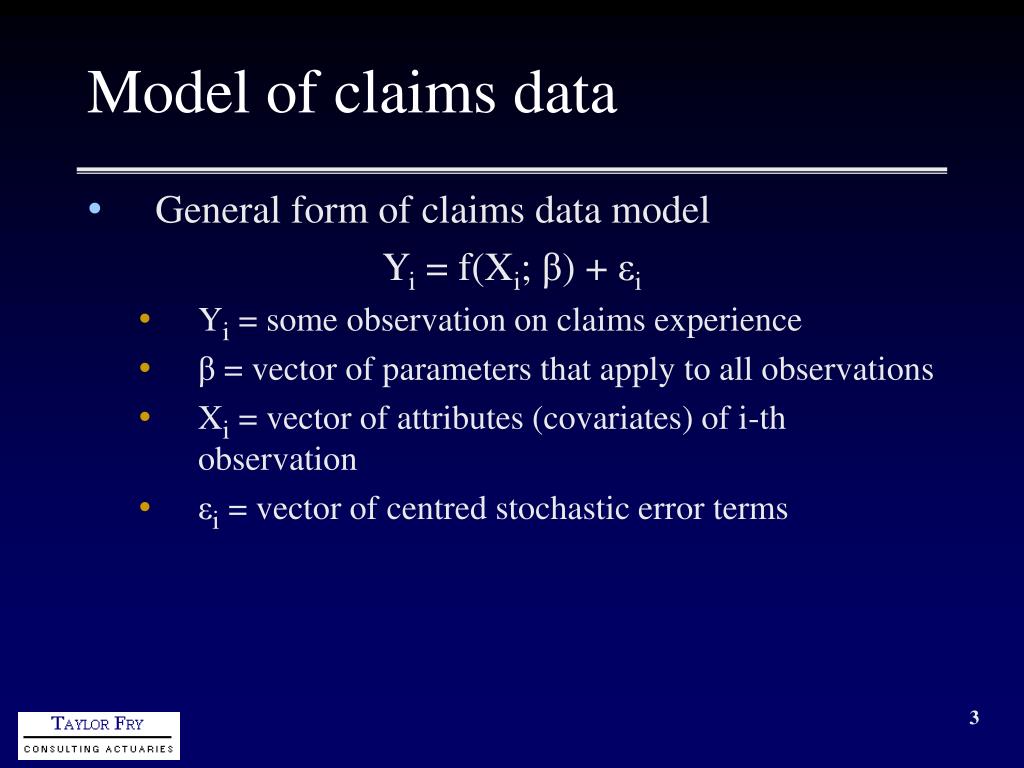 Model of claims data

• General form of claims data model

$Y_i = f(X_i; \beta) + \varepsilon_i$

• $Y_i$ = some observation on claims experience
• $\beta$ = vector of parameters that apply to all observations
• $X_i$ = vector of attributes (covariates) of i-th observation
• $\varepsilon_i$ = vector of centred stochastic error terms

TAYLOR FRY
CONSULTING ACTUARIES

3